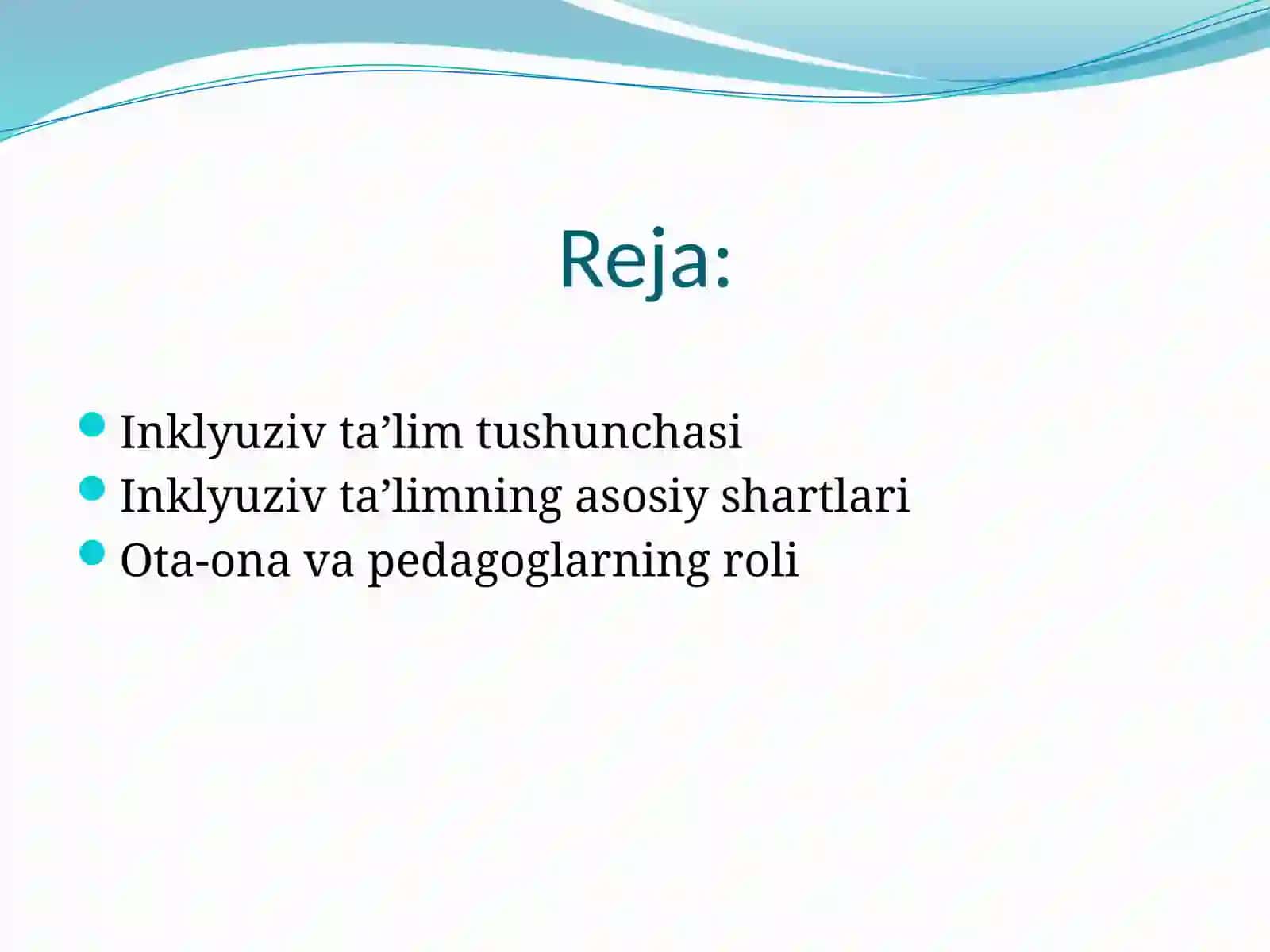 Reja:

Inklyuziv ta’lim tushunchasi
Inklyuziv ta’limning asosiy shartlari
Ota-ona va pedagoglarning roli